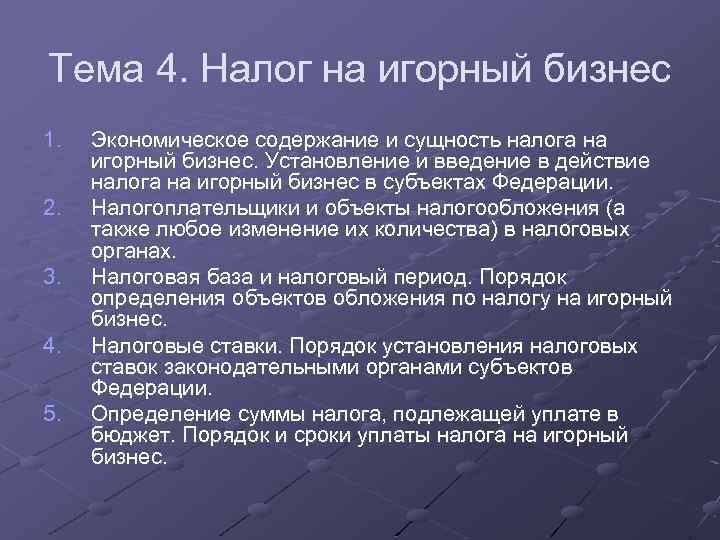 Тема 4. Налог на игорный бизнес

1. Экономическое содержание и сущность налога на игорный бизнес. Установление и введение в действие налога на игорный бизнес в субъектах Федерации.
2. Налогоплательщики и объекты налогообложения (а также любое изменение их количества) в налоговых органах.
3. Налоговая база и налоговый период. Порядок определения объектов обложения по налогу на игорный бизнес.
4. Налоговые ставки. Порядок установления налоговых ставок законодательными органами субъектов Федерации.
5. Определение суммы налога, подлежащей уплате в бюджет. Порядок и сроки уплаты налога на игорный бизнес.